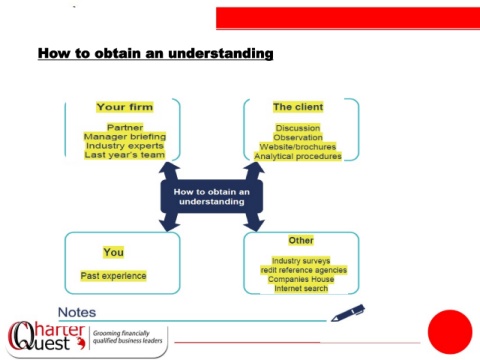 How to obtain an understanding

Your firm

Partner
Manager briefing
Industry experts
Last year's team

The client

Discussion
Observation
Website/brochures
Analytical procedures

How to obtain an understanding

You

Past experience

Other

Industry surveys
redit reference agencies
Companies House
Internet search

Notes

Charter Quest
Grooming financially qualified business leaders